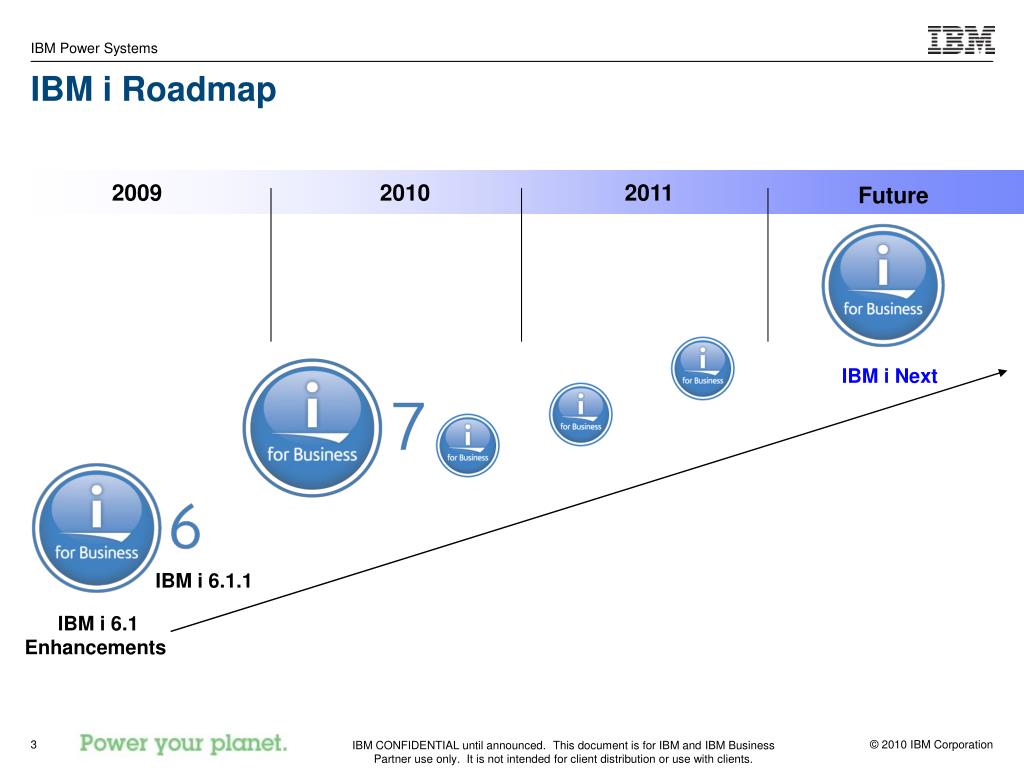 IBM Power Systems

IBM

IBM i Roadmap

2009

2010

2011

Future

i
for Business

IBM i Next

i
for Business

i
for Business

i
for Business
7

i
for Business

i
for Business
6

IBM i 6.1.1

IBM i 6.1
Enhancements

3

Power your planet.

IBM CONFIDENTIAL until announced. This document is for IBM and IBM Business Partner use only. It is not intended for client distribution or use with clients.

© 2010 IBM Corporation